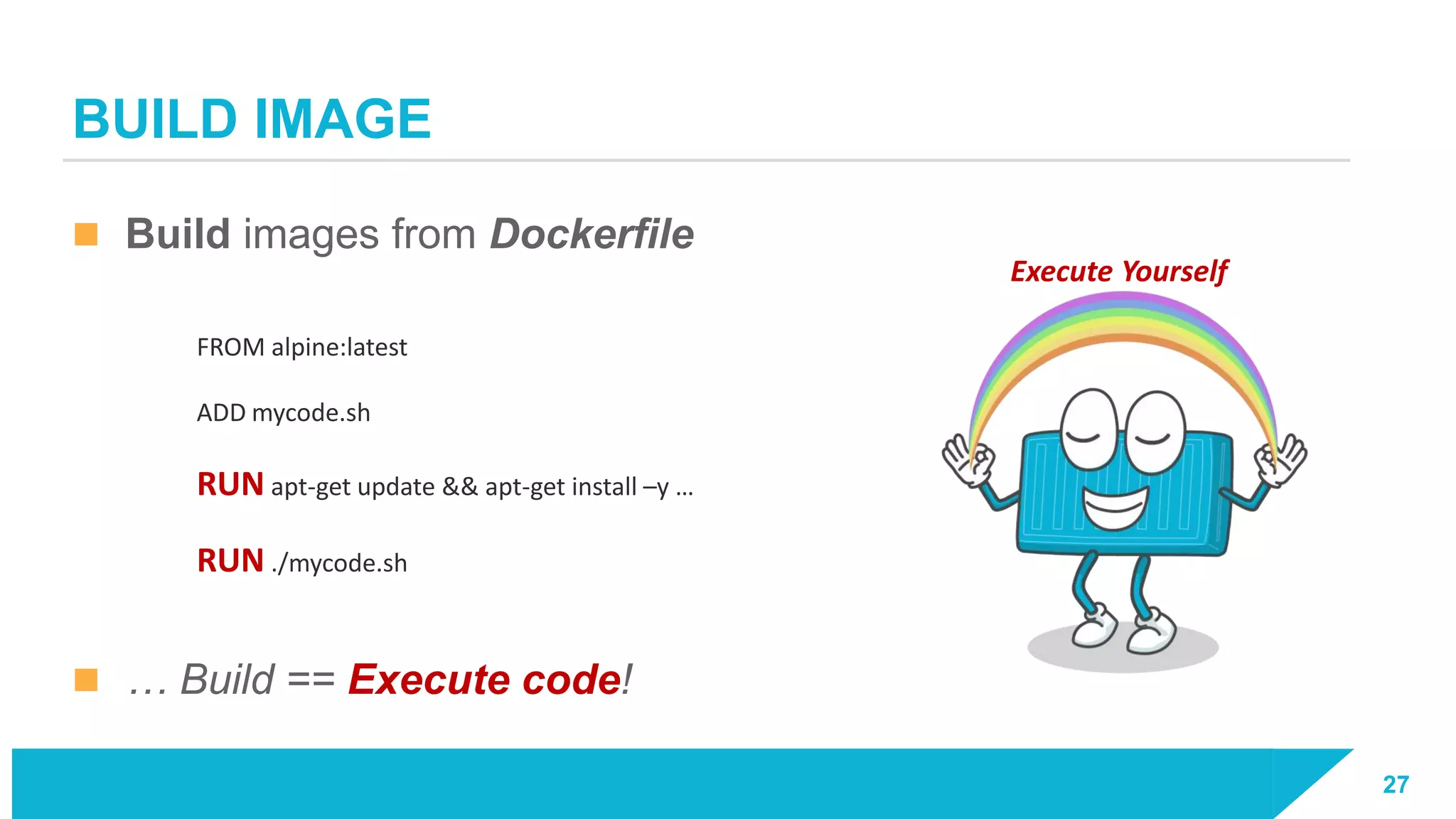 BUILD IMAGE

Build images from Dockerfile

FROM alpine:latest

ADD mycode.sh

RUN apt-get update && apt-get install –y …

RUN ./mycode.sh

… Build == Execute code!

Execute Yourself

27